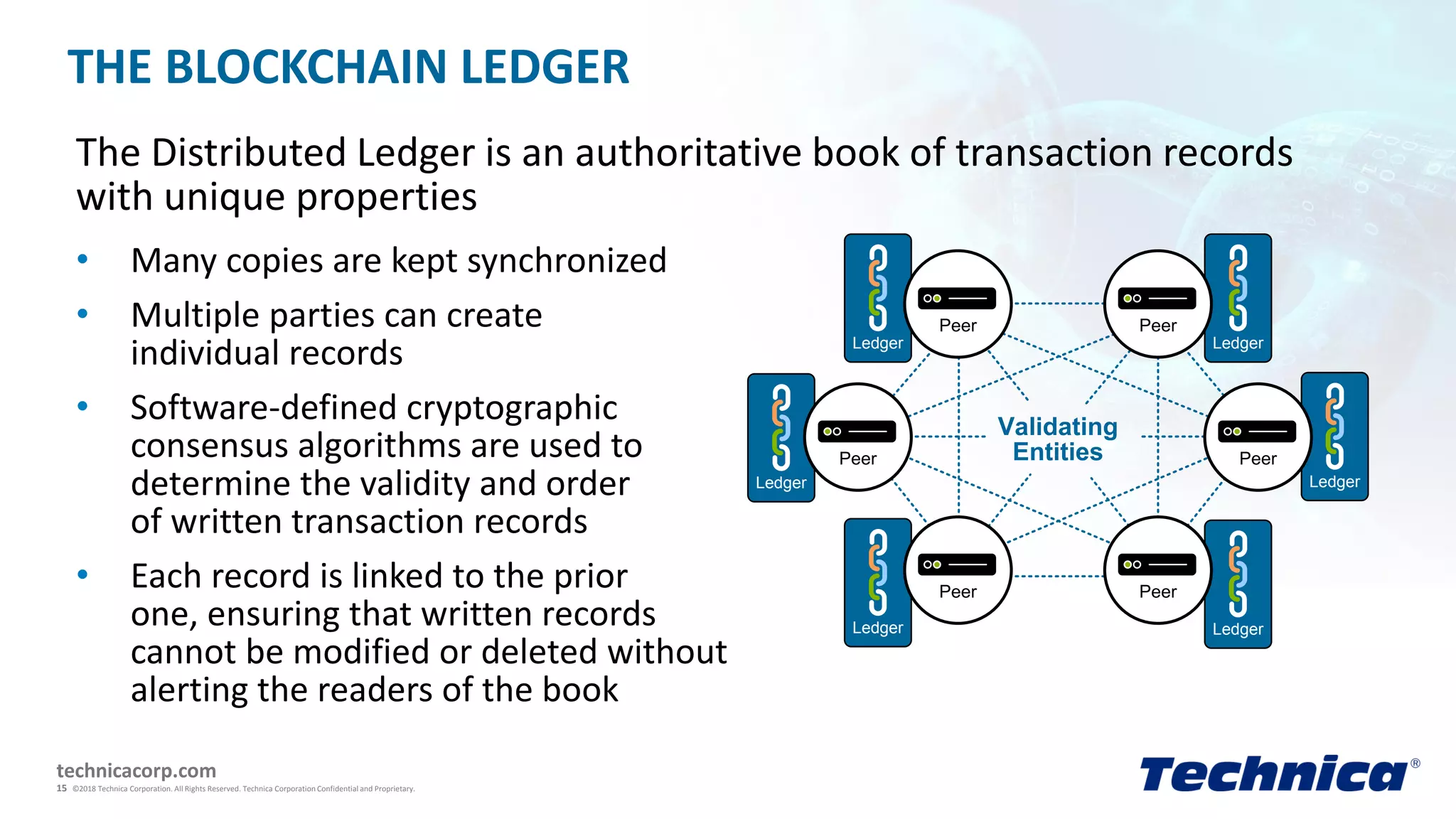 THE BLOCKCHAIN LEDGER

The Distributed Ledger is an authoritative book of transaction records with unique properties

• Many copies are kept synchronized

• Multiple parties can create individual records

• Software-defined cryptographic consensus algorithms are used to determine the validity and order of written transaction records

• Each record is linked to the prior one, ensuring that written records cannot be modified or deleted without alerting the readers of the book

Ledger
Peer
Peer
Ledger
Ledger
Peer
Validating Entities
Peer
Ledger
Ledger
Peer
Peer
Ledger

technicacorp.com
15 ©2018 Technica Corporation. All Rights Reserved. Technica Corporation Confidential and Proprietary.

Technica®